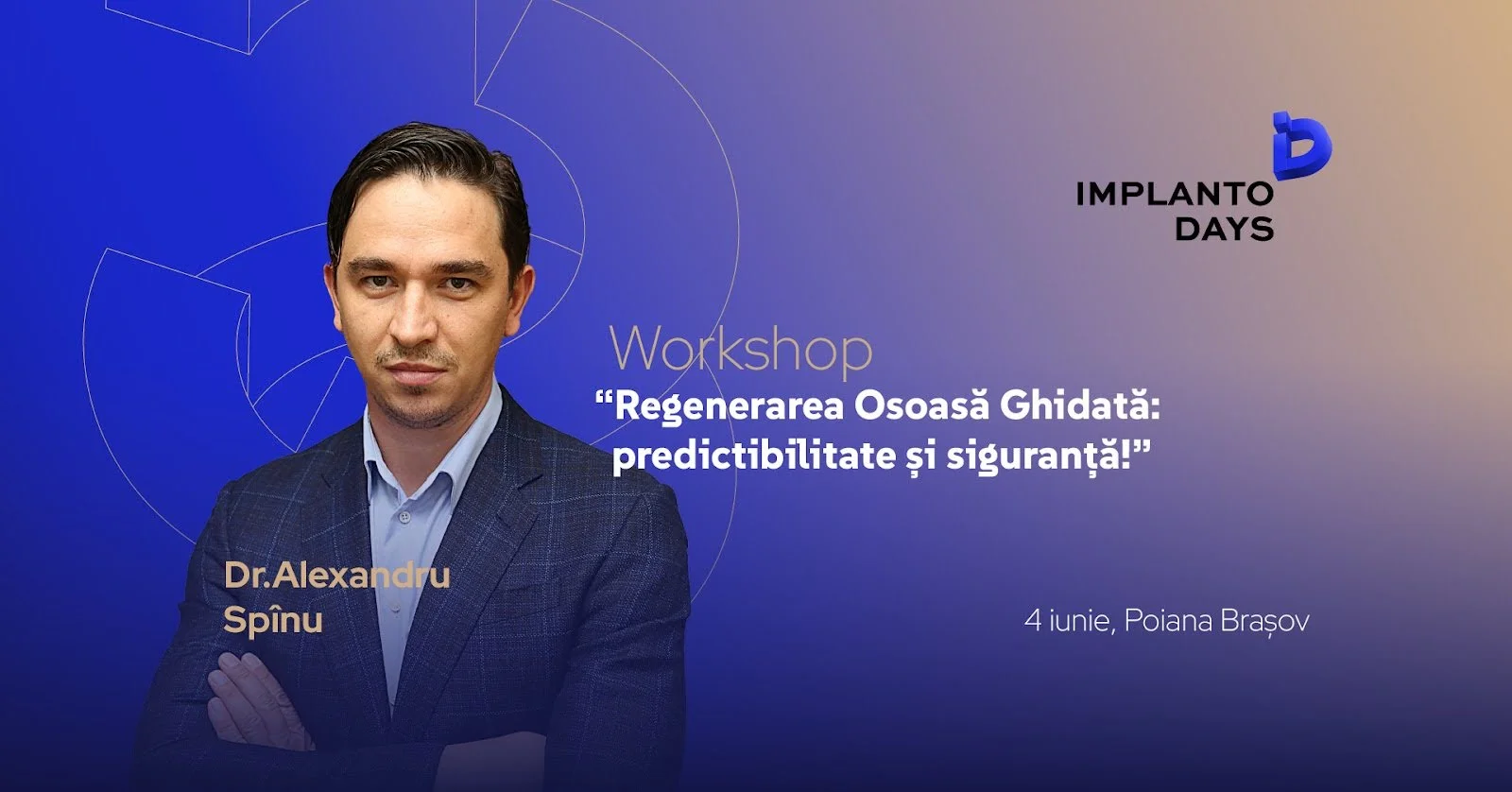 IMPLANTO DAYS

Workshop
“Regenerarea Osoasă Ghidată: predictibilitate și siguranță!”

Dr.Alexandru Spînu

4 iunie, Poiana Brașov